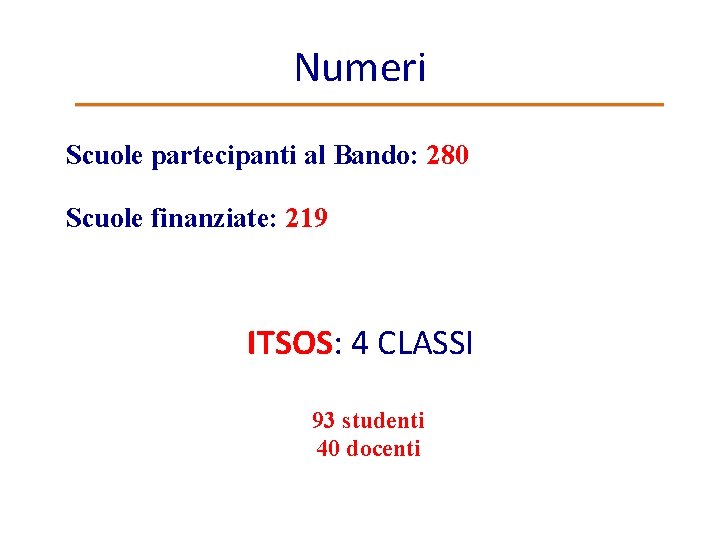 Numeri

Scuole partecipanti al Bando: 280

Scuole finanziate: 219

ITSOS: 4 CLASSI

93 studenti
40 docenti